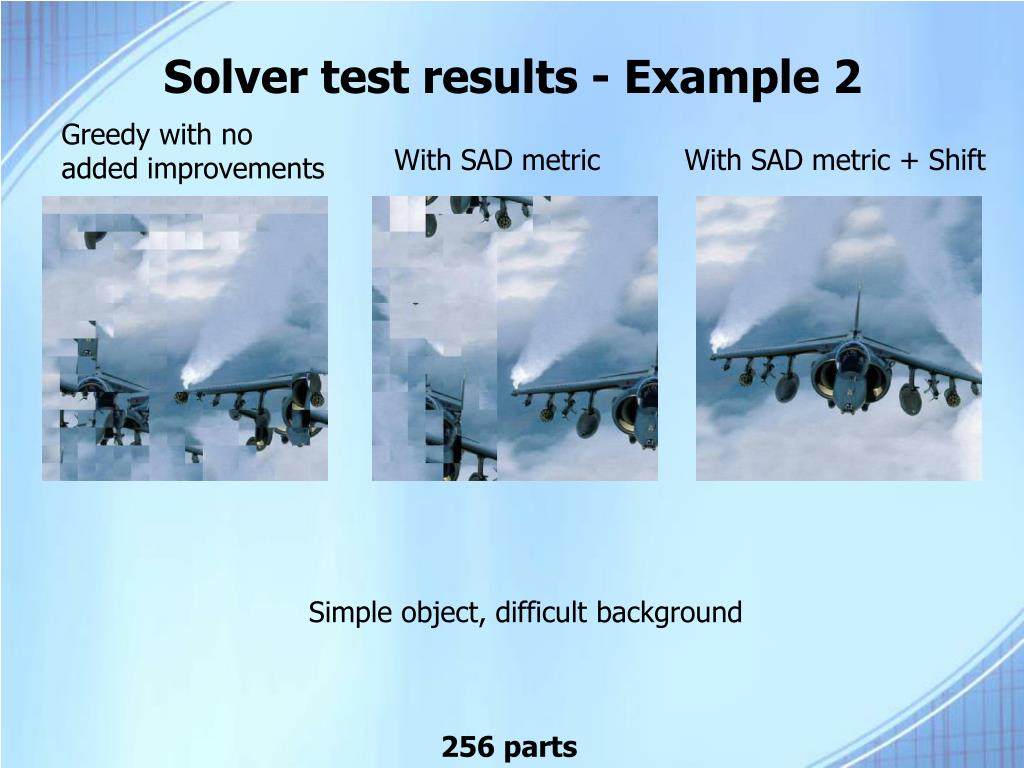 Solver test results - Example 2

Greedy with no added improvements

With SAD metric

With SAD metric + Shift

Simple object, difficult background

256 parts